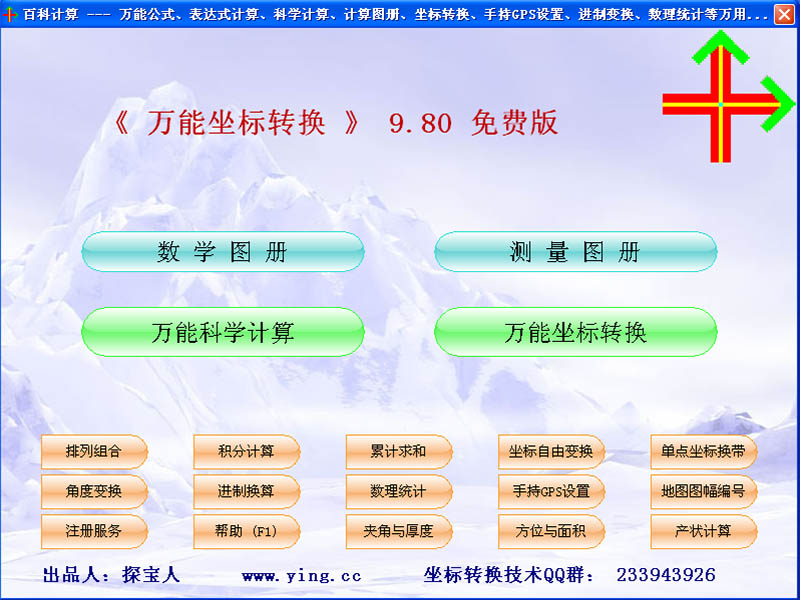 百科计算 --- 万能公式、表达式计算、科学计算、计算图册、坐标转换、手持GPS设置、进制变换、数理统计等万用...

《 万能坐标转换 》 9.80 免费版

数 学 图 册

测 量 图 册

万能科学计算

万能坐标转换

排列组合

积分计算

累计求和

坐标自由变换

单点坐标换带

角度变换

进制换算

数理统计

手持GPS设置

地图图幅编号

注册服务

帮助 (F1)

夹角与厚度

方位与面积

产状计算

出品人：探宝人 www.ying.cc 坐标转换技术QQ群： 233943926